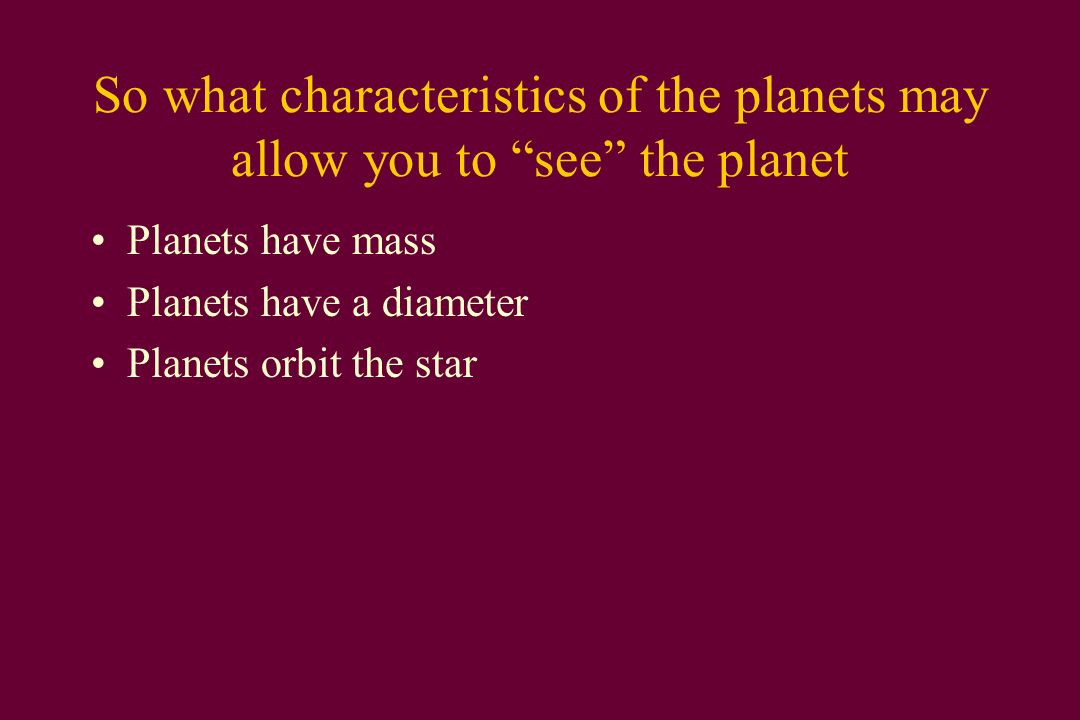 So what characteristics of the planets may allow you to “see” the planet

• Planets have mass
• Planets have a diameter
• Planets orbit the star